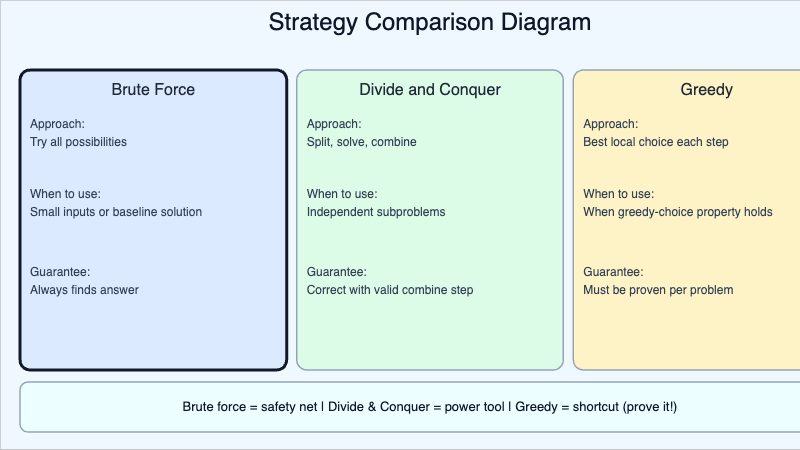 Strategy Comparison Diagram

Brute Force

Approach:
Try all possibilities

When to use:
Small inputs or baseline solution

Guarantee:
Always finds answer

Divide and Conquer

Approach:
Split, solve, combine

When to use:
Independent subproblems

Guarantee:
Correct with valid combine step

Greedy

Approach:
Best local choice each step

When to use:
When greedy-choice property holds

Guarantee:
Must be proven per problem

Brute force = safety net | Divide & Conquer = power tool | Greedy = shortcut (prove it!)